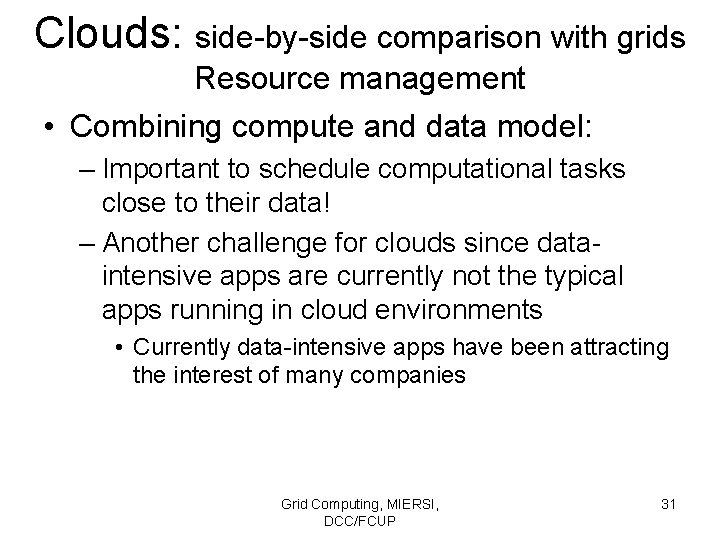 Clouds: side-by-side comparison with grids
Resource management

• Combining compute and data model:
– Important to schedule computational tasks close to their data!
– Another challenge for clouds since data-intensive apps are currently not the typical apps running in cloud environments
• Currently data-intensive apps have been attracting the interest of many companies

Grid Computing, MIERSI, DCC/FCUP

31